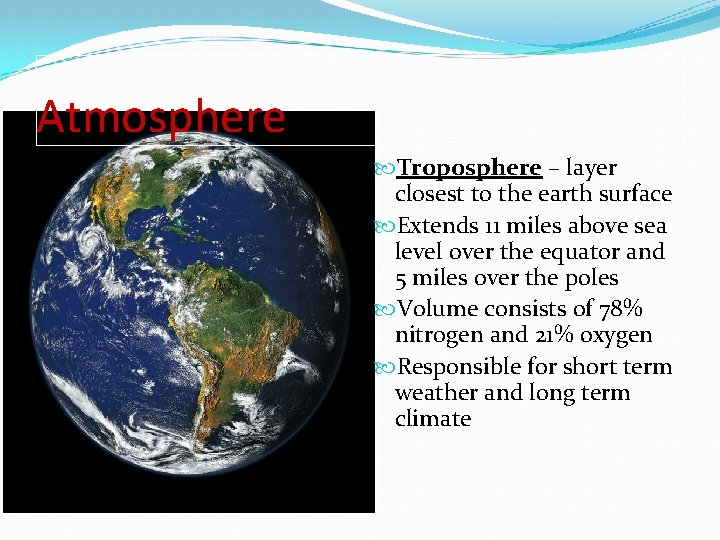 Atmosphere

Troposphere – layer closest to the earth surface

Extends 11 miles above sea level over the equator and 5 miles over the poles

Volume consists of 78% nitrogen and 21% oxygen

Responsible for short term weather and long term climate